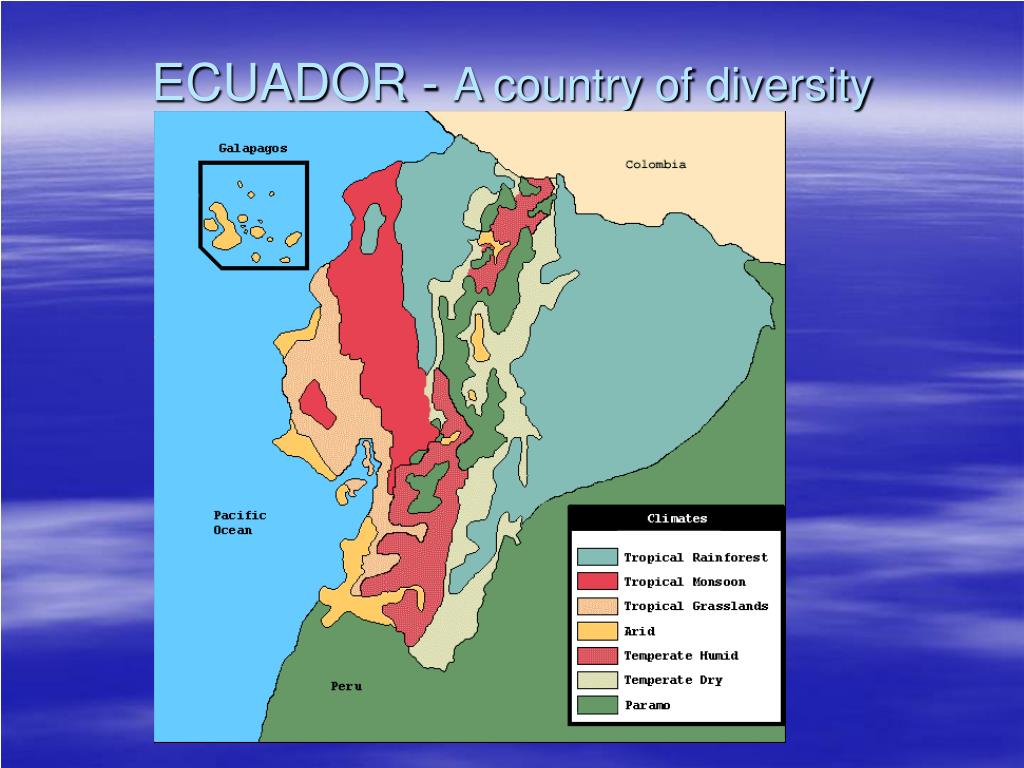 ECUADOR - A country of diversity

Galapagos

Colombia

Pacific Ocean

Peru

Climates

Tropical Rainforest
Tropical Monsoon
Tropical Grasslands
Arid
Temperate Humid
Temperate Dry
Paramo